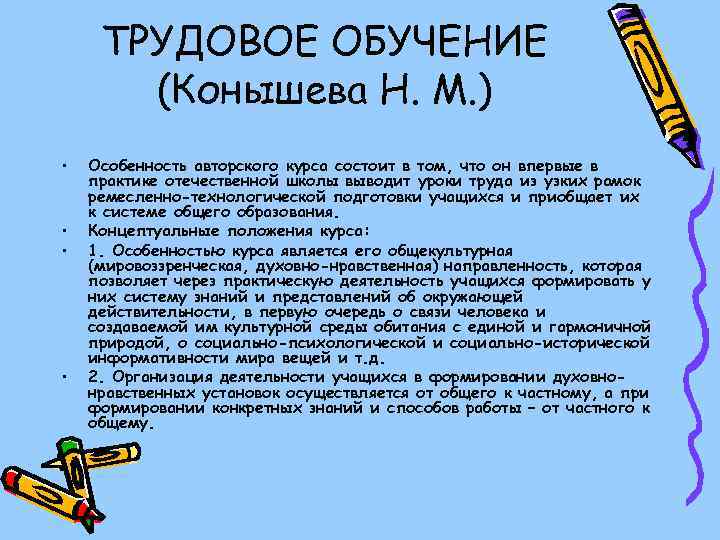 ТРУДОВОЕ ОБУЧЕНИЕ
(Конышева Н. М.)

• Особенность авторского курса состоит в том, что он впервые в практике отечественной школы выводит уроки труда из узких рамок ремесленно-технологической подготовки учащихся и приобщает их к системе общего образования.

• Концептуальные положения курса:

• 1. Особенностью курса является его общекультурная (мировоззренческая, духовно-нравственная) направленность, которая позволяет через практическую деятельность учащихся формировать у них систему знаний и представлений об окружающей действительности, в первую очередь о связи человека и создаваемой им культурной среды обитания с единой и гармоничной природой, о социально-психологической и социально-исторической информативности мира вещей и т.д.

• 2. Организация деятельности учащихся в формировании духовно-нравственных установок осуществляется от общего к частному, а при формировании конкретных знаний и способов работы – от частного к общему.